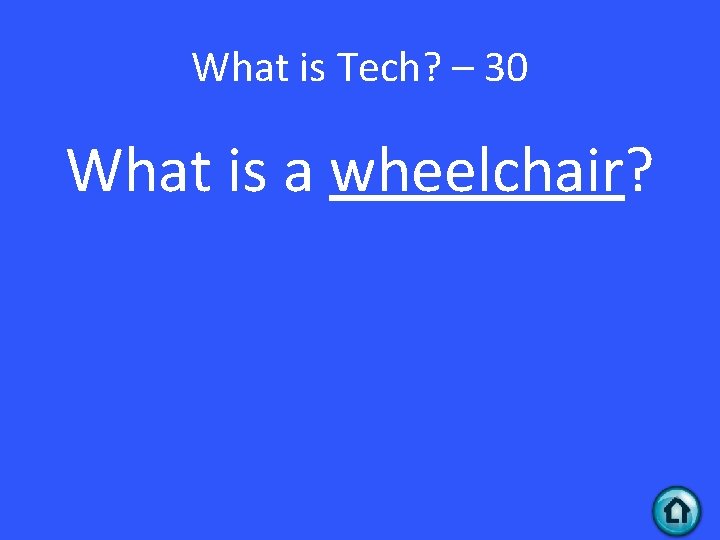 What is Tech? – 30

What is a wheelchair?